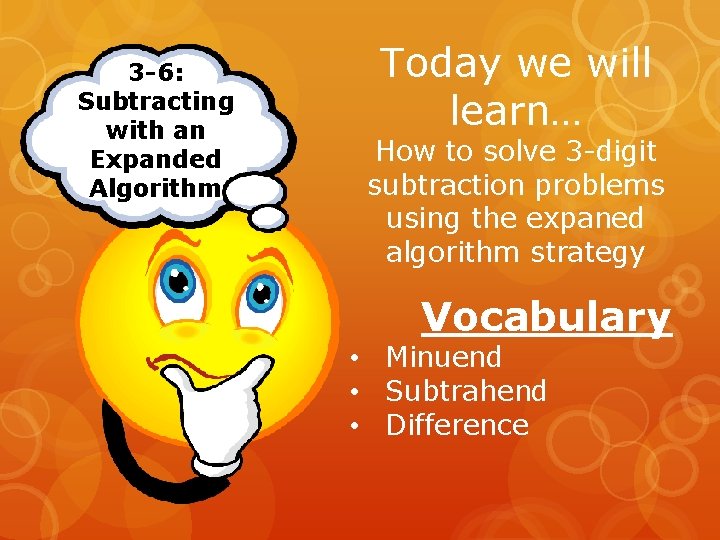 3-6: Subtracting with an Expanded Algorithm

Today we will learn…
How to solve 3-digit subtraction problems using the expaned algorithm strategy

Vocabulary
• Minuend
• Subtrahend
• Difference